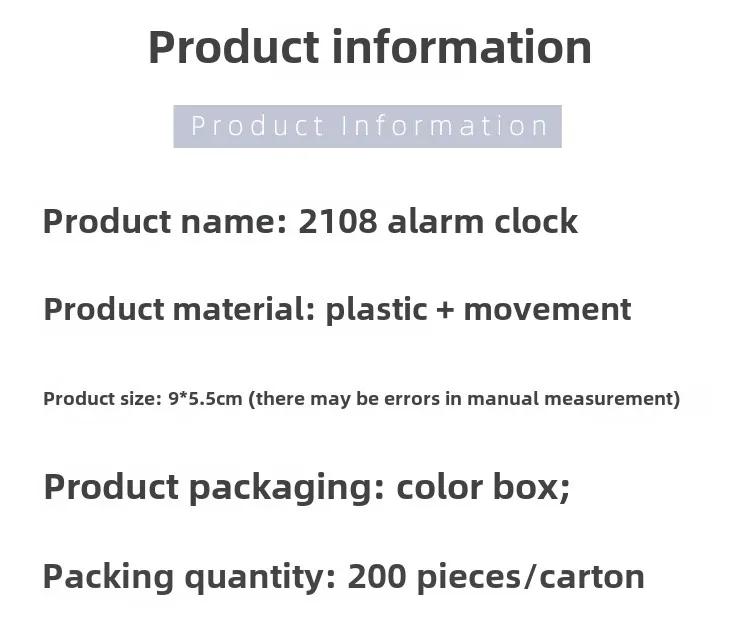 Product information

Product Information

Product name: 2108 alarm clock

Product material: plastic + movement

Product size: 9*5.5cm (there may be errors in manual measurement)

Product packaging: color box;

Packing quantity: 200 pieces/carton